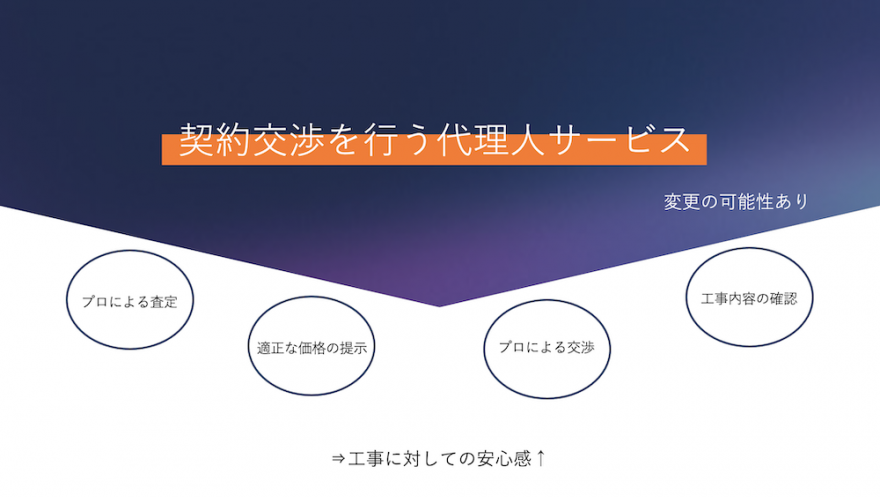 契約交渉を行う代理人サービス

変更の可能性あり

プロによる査定

適正な価格の提示

プロによる交渉

工事内容の確認

⇒工事に対しての安心感↑